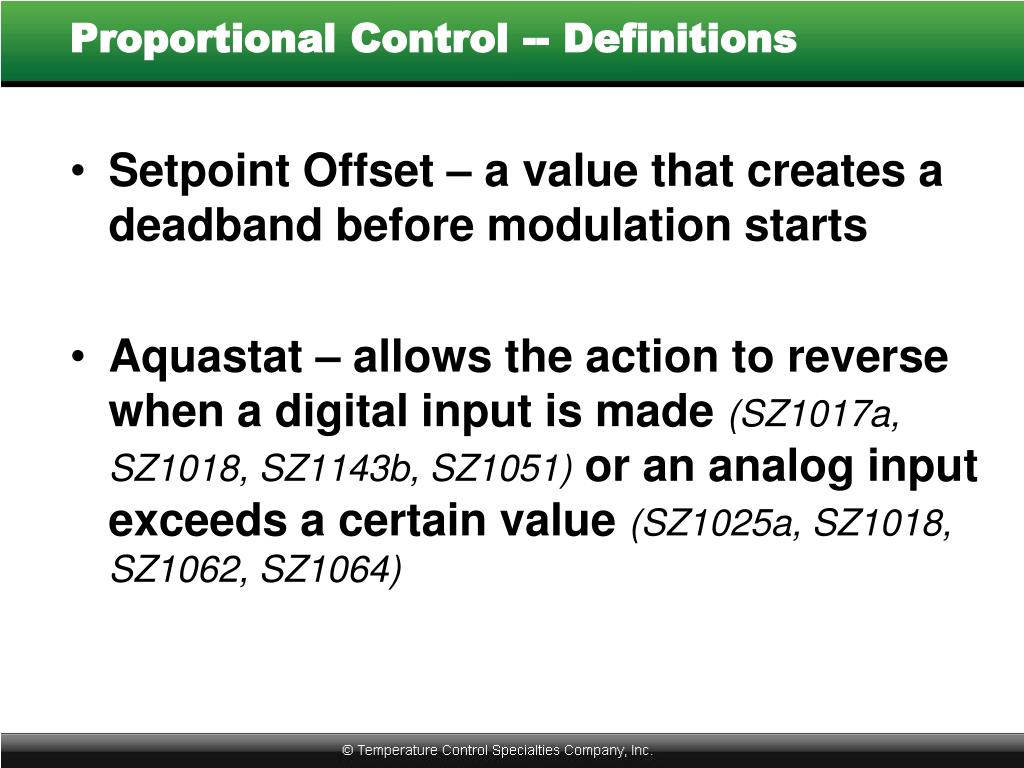 Proportional Control -- Definitions

• Setpoint Offset – a value that creates a deadband before modulation starts

• Aquastat – allows the action to reverse when a digital input is made (SZ1017a, SZ1018, SZ1143b, SZ1051) or an analog input exceeds a certain value (SZ1025a, SZ1018, SZ1062, SZ1064)

© Temperature Control Specialties Company, Inc.